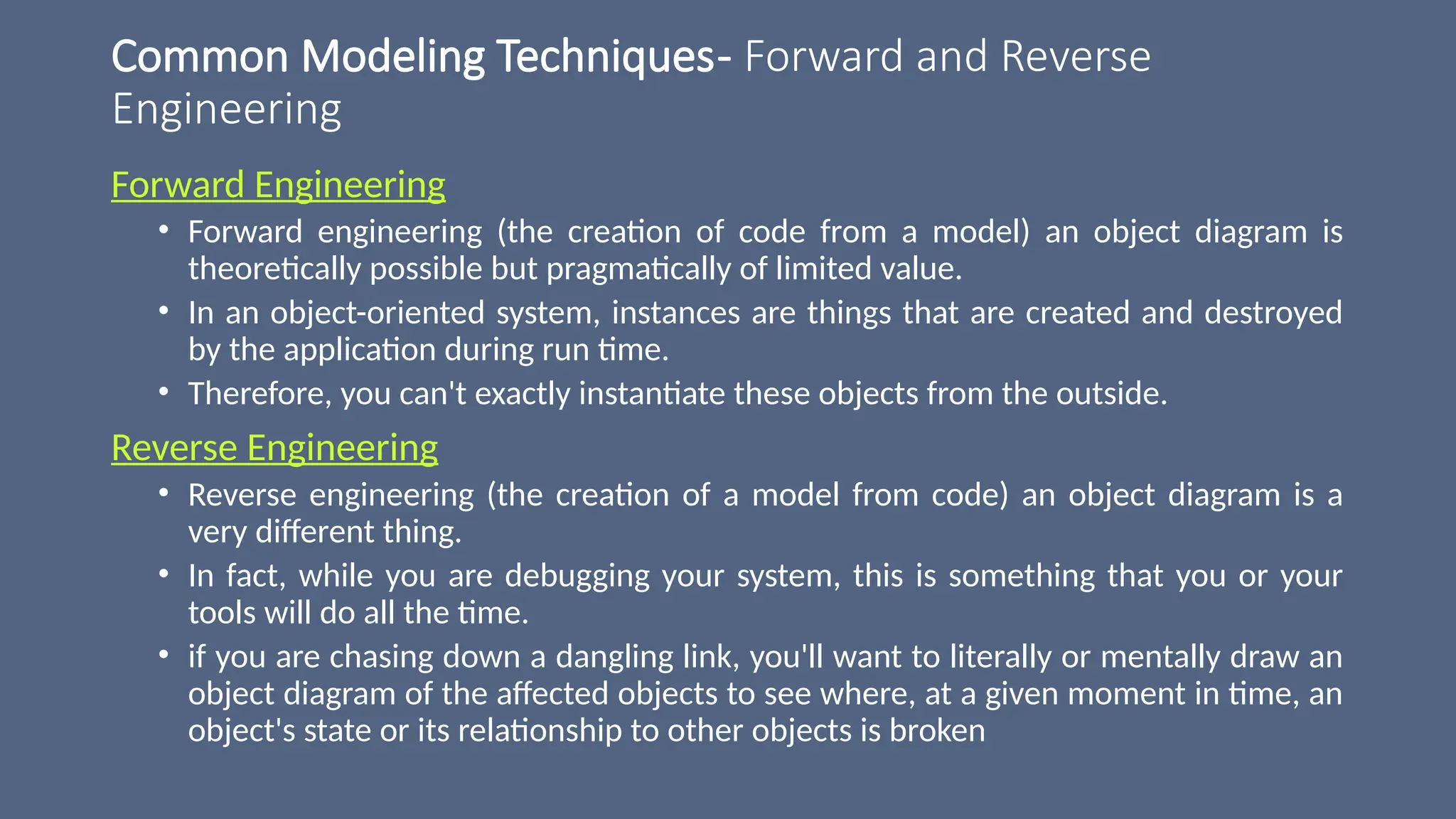 Common Modeling Techniques- Forward and Reverse Engineering

Forward Engineering

• Forward engineering (the creation of code from a model) an object diagram is theoretically possible but pragmatically of limited value.

• In an object-oriented system, instances are things that are created and destroyed by the application during run time.

• Therefore, you can't exactly instantiate these objects from the outside.

Reverse Engineering

• Reverse engineering (the creation of a model from code) an object diagram is a very different thing.

• In fact, while you are debugging your system, this is something that you or your tools will do all the time.

• if you are chasing down a dangling link, you'll want to literally or mentally draw an object diagram of the affected objects to see where, at a given moment in time, an object's state or its relationship to other objects is broken